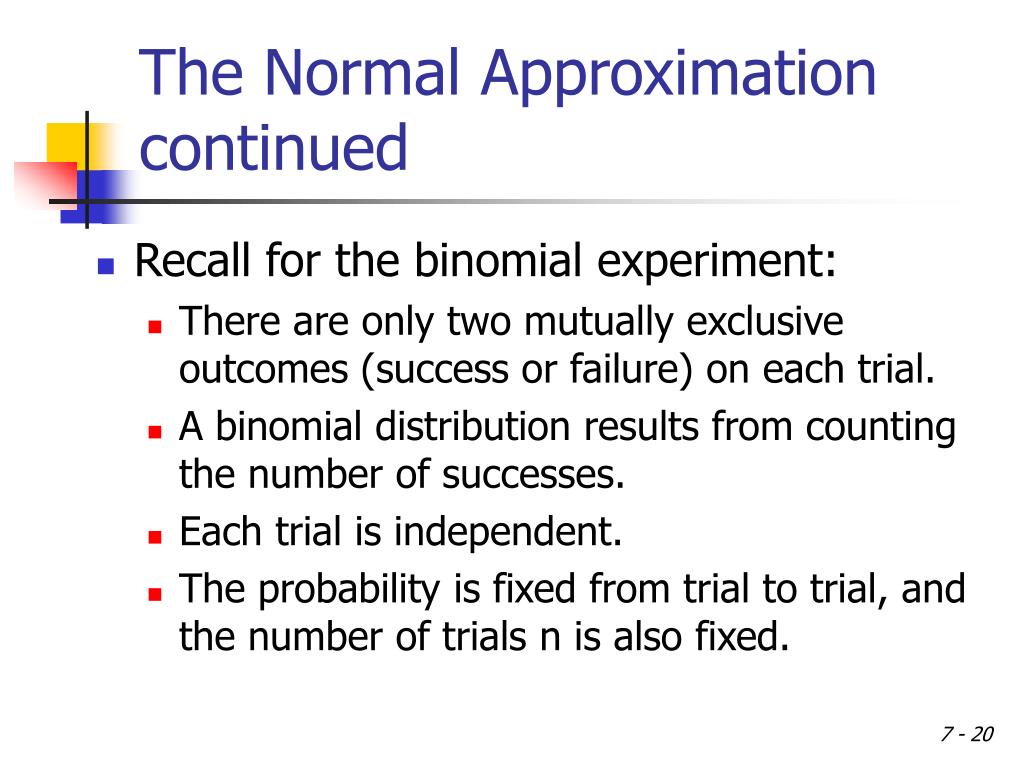 The Normal Approximation continued

Recall for the binomial experiment:

There are only two mutually exclusive outcomes (success or failure) on each trial.

A binomial distribution results from counting the number of successes.

Each trial is independent.

The probability is fixed from trial to trial, and the number of trials n is also fixed.

7 - 20